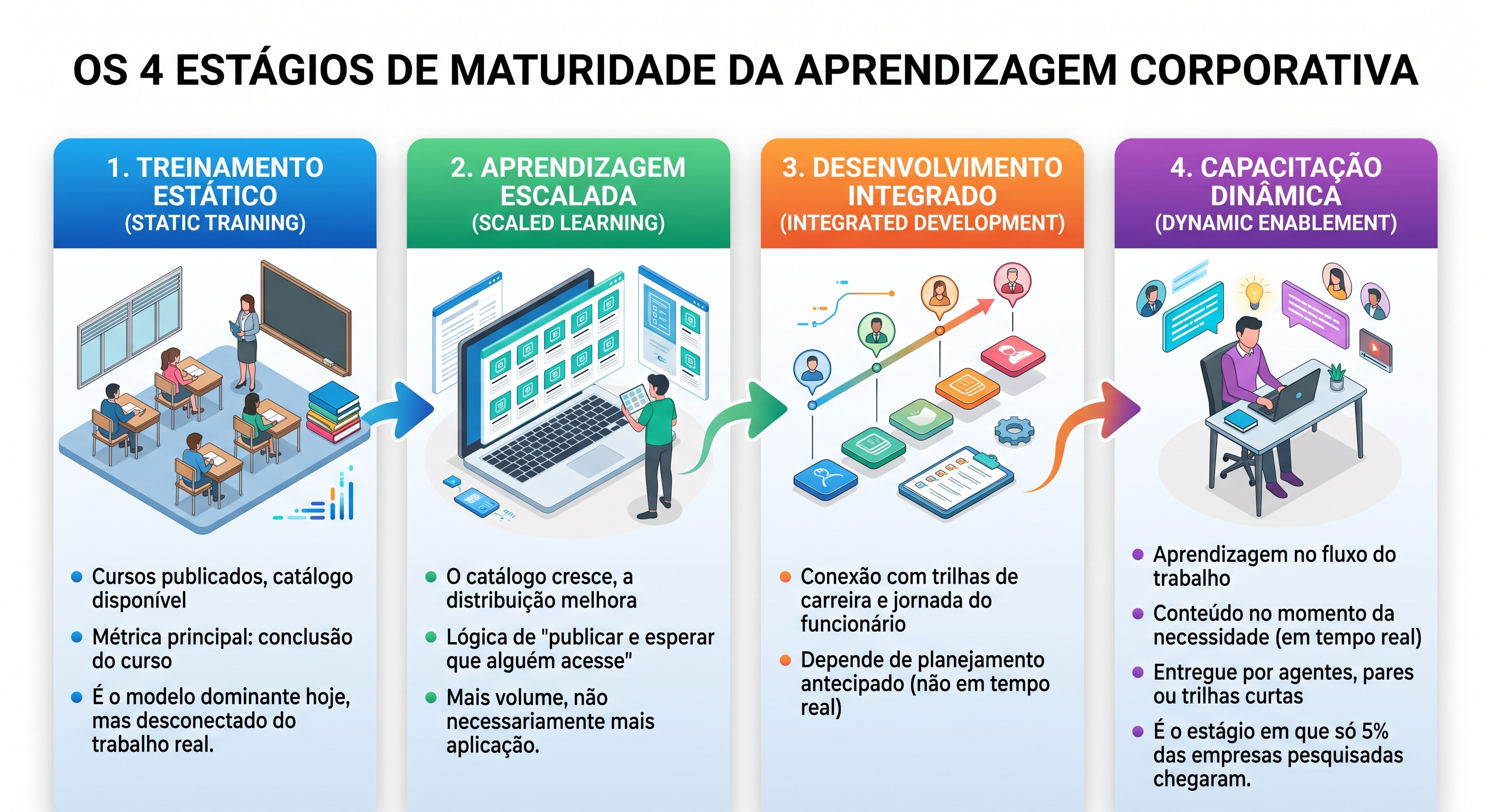 OS 4 ESTÁGIOS DE MATURIDADE DA APRENDIZAGEM CORPORATIVA

1. TREINAMENTO ESTÁTICO
(STATIC TRAINING)

- Cursos publicados, catálogo disponível
- Métrica principal: conclusão do curso
- É o modelo dominante hoje, mas desconectado do trabalho real.

2. APRENDIZAGEM ESCALADA
(SCALED LEARNING)

- O catálogo cresce, a distribuição melhora
- Lógica de "publicar e esperar que alguém acesse"
- Mais volume, não necessariamente mais aplicação.

3. DESENVOLVIMENTO INTEGRADO
(INTEGRATED DEVELOPMENT)

- Conexão com trilhas de carreira e jornada do funcionário
- Depende de planejamento antecipado (não em tempo real)

4. CAPACITAÇÃO DINÂMICA
(DYNAMIC ENABLEMENT)

- Aprendizagem no fluxo do trabalho
- Conteúdo no momento da necessidade (em tempo real)
- Entregue por agentes, pares ou trilhas curtas
- É o estágio em que só 5% das empresas pesquisadas chegaram.